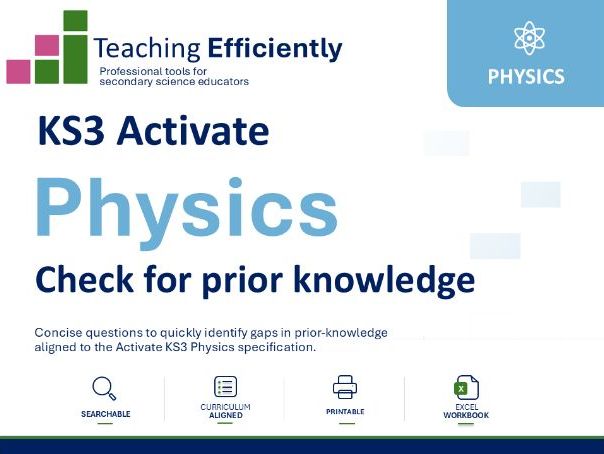 Teaching Efficiently
Professional tools for secondary science educators

PHYSICS

KS3 Activate

Physics

Check for prior knowledge

Concise questions to quickly identify gaps in prior-knowledge aligned to the Activate KS3 Physics specification.

SEARCHABLE

CURRICULUM ALIGNED

PRINTABLE

X

EXCEL WORKBOOK